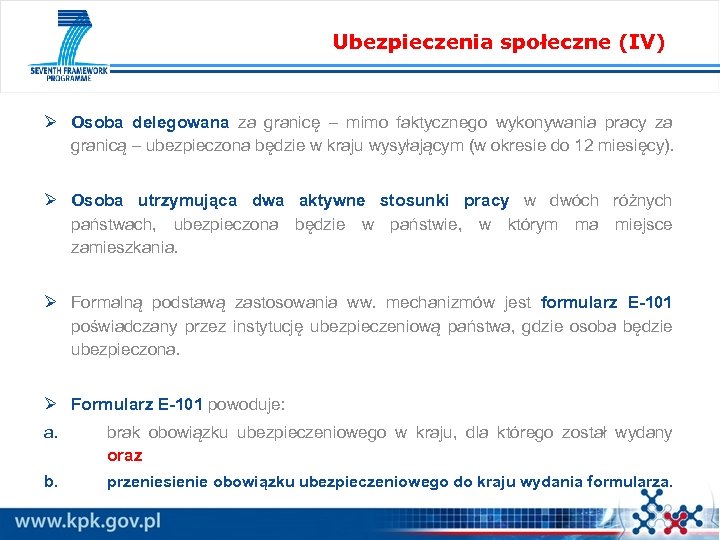 SEVENTH FRAMEWORK PROGRAMME

Ubezpieczenia społeczne (IV)

➢ Osoba delegowana za granicę – mimo faktycznego wykonywania pracy za granicą – ubezpieczona będzie w kraju wysyłającym (w okresie do 12 miesięcy).

➢ Osoba utrzymująca dwa aktywne stosunki pracy w dwóch różnych państwach, ubezpieczona będzie w państwie, w którym ma miejsce zamieszkania.

➢ Formalną podstawą zastosowania ww. mechanizmów jest formularz E-101 poświadczany przez instytucję ubezpieczeniową państwa, gdzie osoba będzie ubezpieczona.

➢ Formularz E-101 powoduje:

a. brak obowiązku ubezpieczeniowego w kraju, dla którego został wydany oraz

b. przeniesienie obowiązku ubezpieczeniowego do kraju wydania formularza.

www.kpk.gov.pl